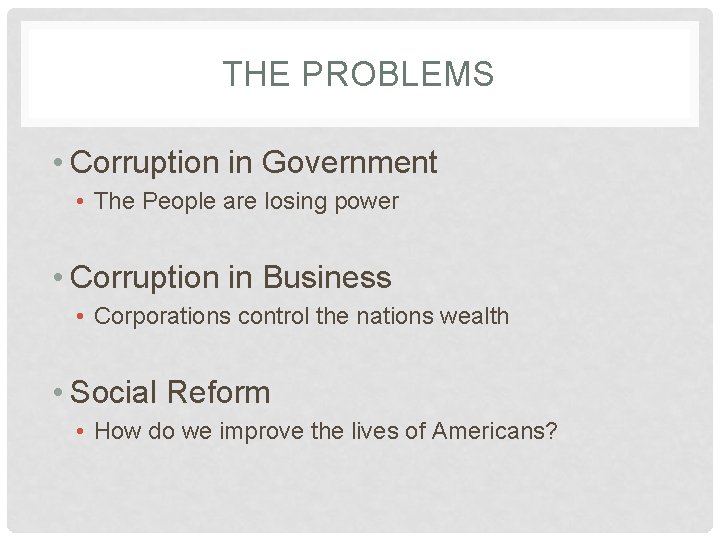 THE PROBLEMS

• Corruption in Government
  • The People are losing power

• Corruption in Business
  • Corporations control the nations wealth

• Social Reform
  • How do we improve the lives of Americans?